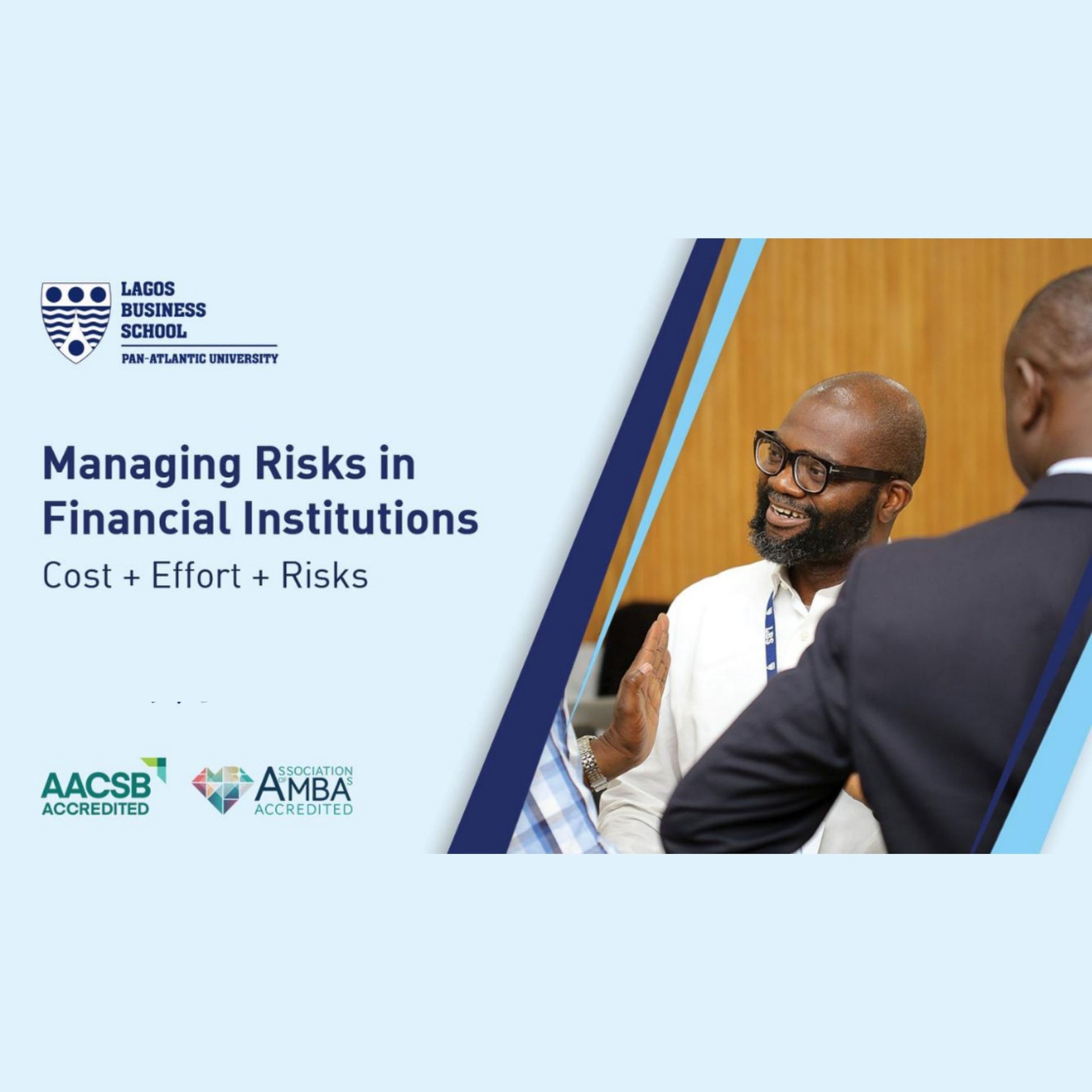 LAGOS BUSINESS SCHOOL
PAN-ATLANTIC UNIVERSITY

Managing Risks in Financial Institutions

Cost + Effort + Risks

AACSB ACCREDITED

ASSOCIATION OF MBAS ACCREDITED